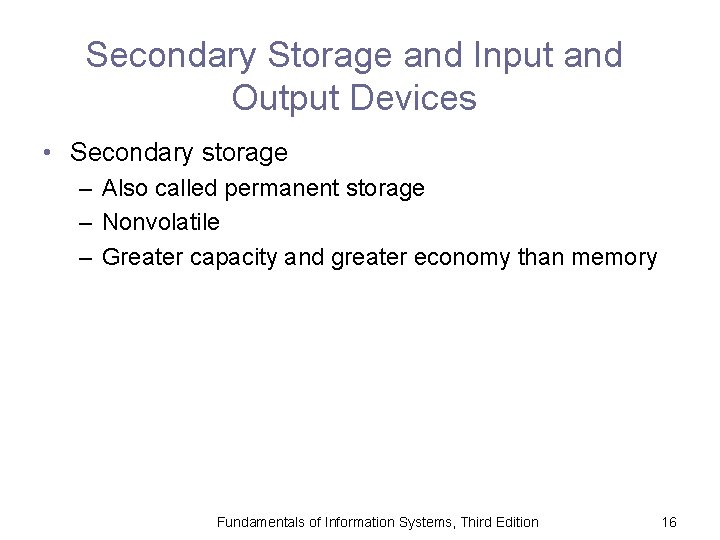 Secondary Storage and Input and Output Devices

• Secondary storage
– Also called permanent storage
– Nonvolatile
– Greater capacity and greater economy than memory

Fundamentals of Information Systems, Third Edition

16